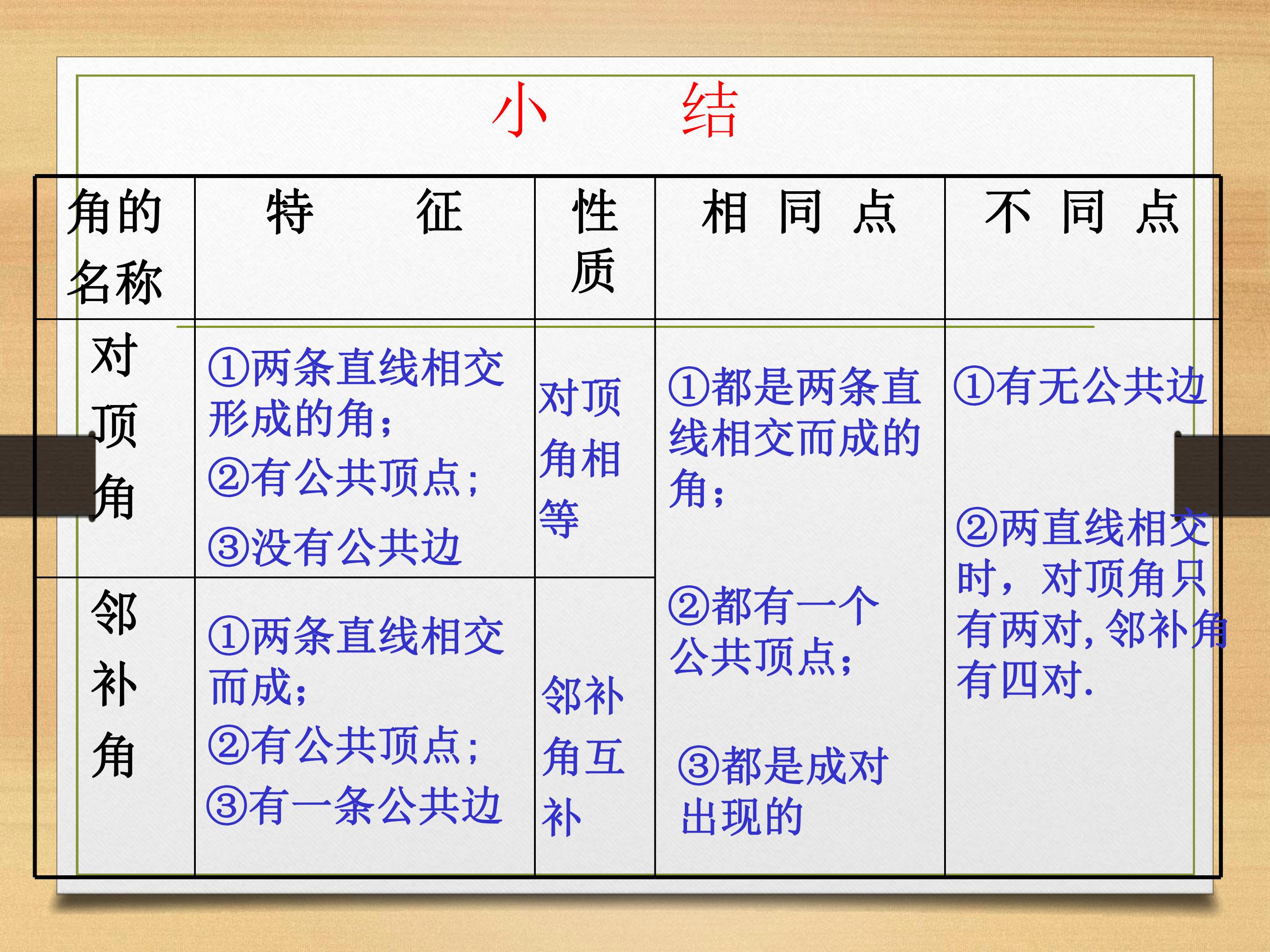 小 结

| 角的名称 | 特 征 | 性质 | 相 同 点 | 不 同 点 |
|---|---|---|---|---|
| 对顶角 | ①两条直线相交形成的角；②有公共顶点；③没有公共边 | 对顶角相等 | ①都是两条直线相交而成的角；②都有一个公共顶点；③都是成对出现的 | ①有无公共边 ②两直线相交时，对顶角只有两对，邻补角有四对. |
| 邻补角 | ①两条直线相交而成；②有公共顶点；③有一条公共边 | 邻补角互补 |  |  |